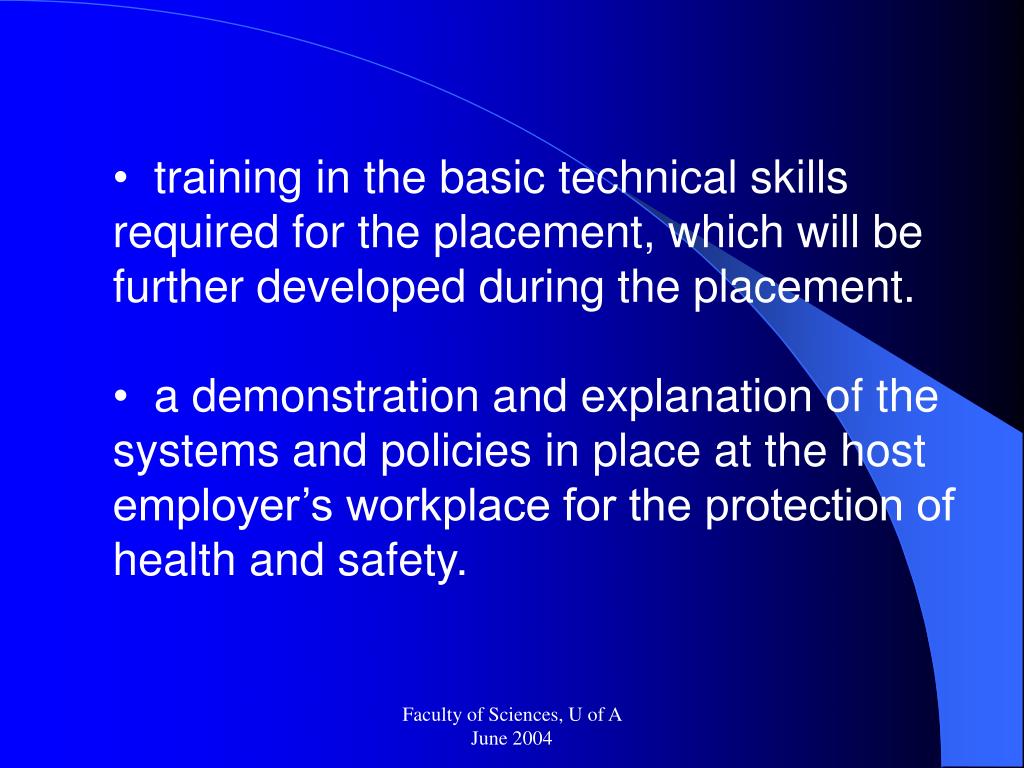 • training in the basic technical skills required for the placement, which will be further developed during the placement.

• a demonstration and explanation of the systems and policies in place at the host employer’s workplace for the protection of health and safety.

Faculty of Sciences, U of A
June 2004